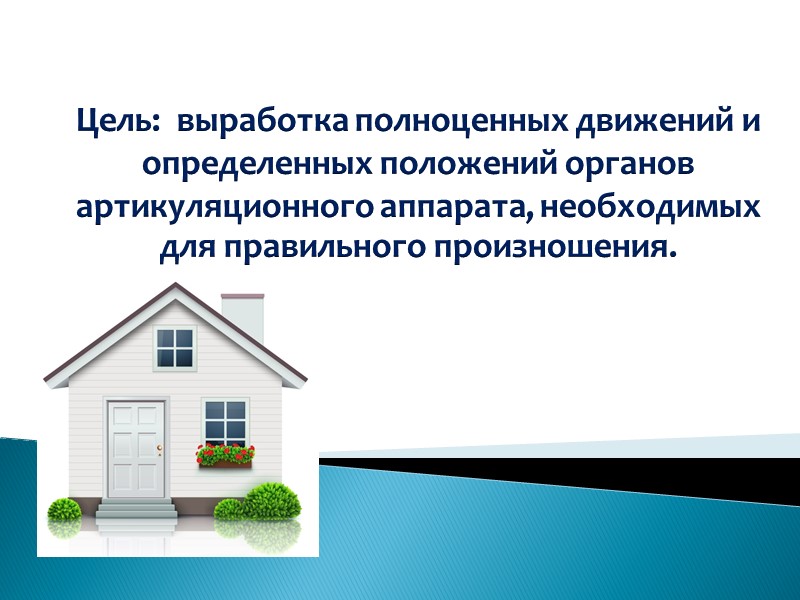 Цель: выработка полноценных движений и определенных положений органов артикуляционного аппарата, необходимых для правильного произношения.